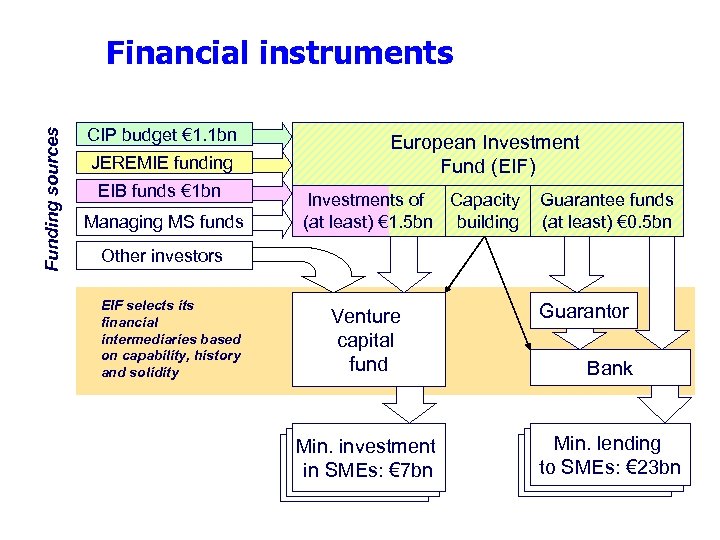 Financial instruments

Funding sources

CIP budget €1.1bn

JEREMIE funding

EIB funds €1bn

Managing MS funds

Other investors

European Investment Fund (EIF)

Investments of (at least) €1.5bn

Capacity building

Guarantee funds (at least) €0.5bn

EIF selects its financial intermediaries based on capability, history and solidity

Venture capital fund

Guarantor

Bank

Min. investment in SMEs: €7bn

Min. lending to SMEs: €23bn